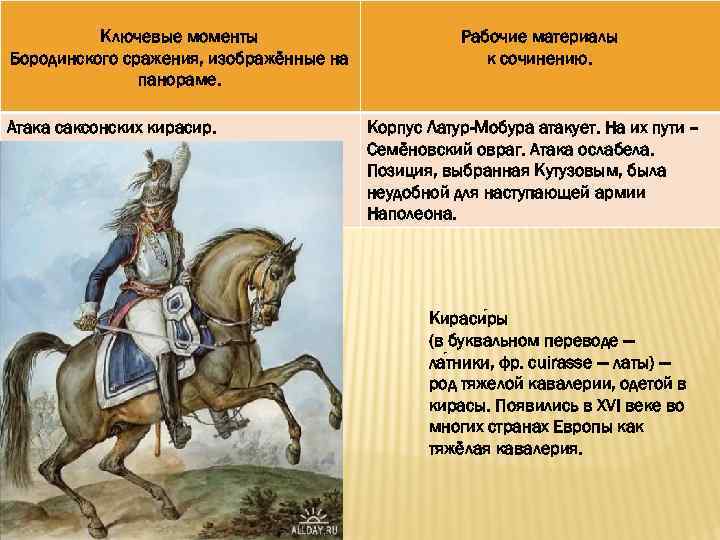 | Ключевые моменты Бородинского сражения, изображённые на панораме. | Рабочие материалы к сочинению. |
|---|---|
| Атака саксонских кирасир. | Корпус Латур-Мобура атакует. На их пути – Семёновский овраг. Атака ослабела. Позиция, выбранная Кутузовым, была неудобной для наступающей армии Наполеона. |

Кираси́ры
(в буквальном переводе — ла́тники, фр. cuirasse — латы) — род тяжелой кавалерии, одетой в кирасы. Появились в XVI веке во многих странах Европы как тяжёлая кавалерия.

ALLDAY.RU